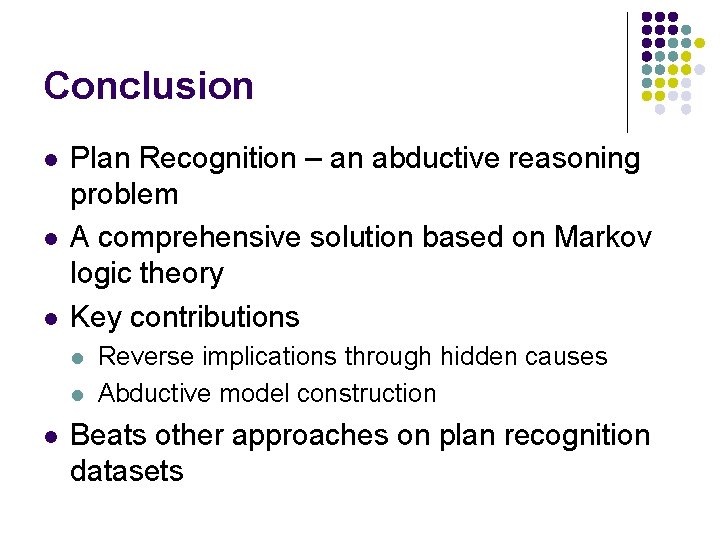 Conclusion

- Plan Recognition – an abductive reasoning problem
- A comprehensive solution based on Markov logic theory
- Key contributions
  - Reverse implications through hidden causes
  - Abductive model construction
- Beats other approaches on plan recognition datasets